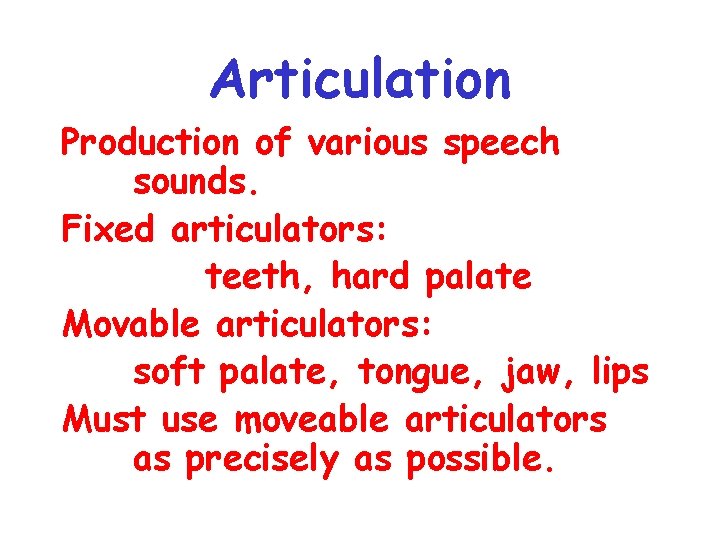 Articulation

Production of various speech sounds.

Fixed articulators:

teeth, hard palate

Movable articulators:

soft palate, tongue, jaw, lips

Must use moveable articulators as precisely as possible.